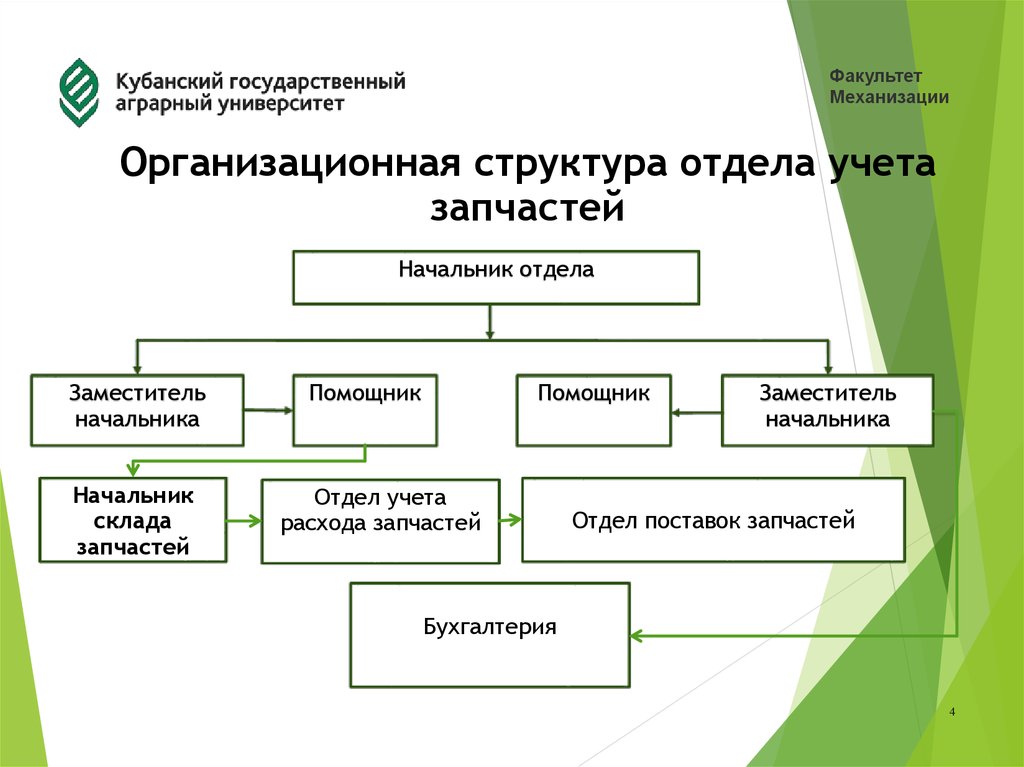 Кубанский государственный аграрный университет

Факультет Механизации

Организационная структура отдела учета запчастей

Начальник отдела

Заместитель начальника

Помощник

Помощник

Заместитель начальника

Начальник склада запчастей

Отдел учета расхода запчастей

Отдел поставок запчастей

Бухгалтерия

4